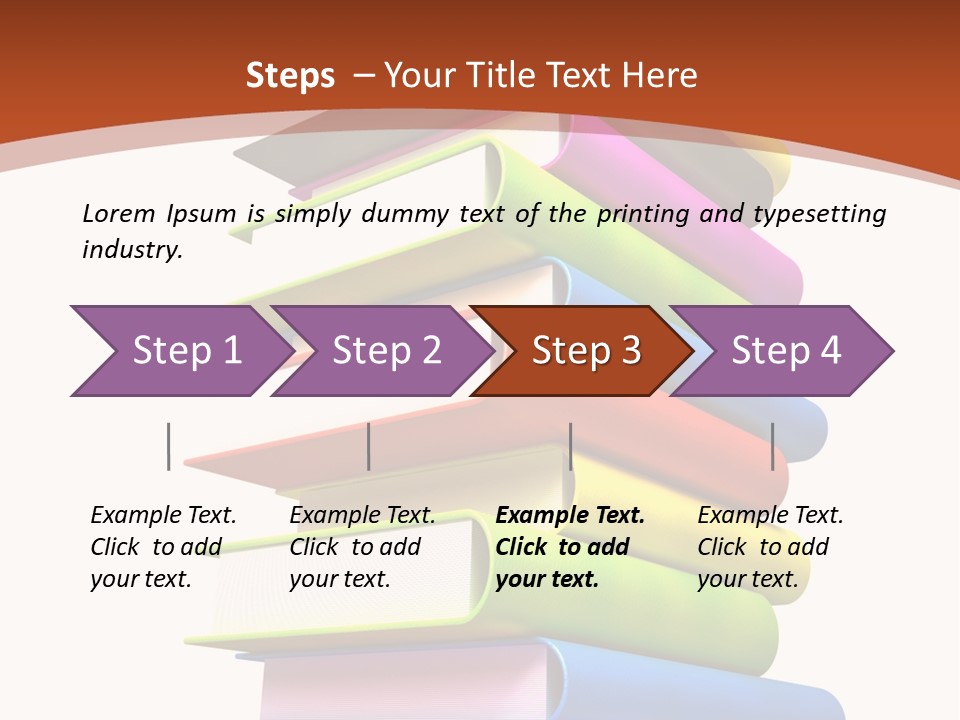 Steps – Your Title Text Here

Lorem Ipsum is simply dummy text of the printing and typesetting industry.

Step 1

Step 2

Step 3

Step 4

Example Text. Click to add your text.

Example Text. Click to add your text.

Example Text. Click to add your text.

Example Text. Click to add your text.